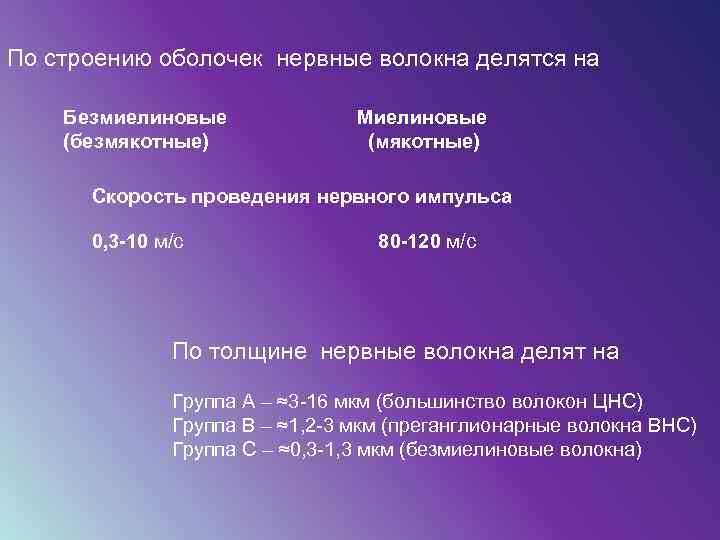 По строению оболочек нервные волокна делятся на

Безмиелиновые (безмякотные)

Миелиновые (мякотные)

Скорость проведения нервного импульса

0,3-10 м/с

80-120 м/с

По толщине нервные волокна делят на

Группа А – ≈3-16 мкм (большинство волокон ЦНС)
Группа В – ≈1,2-3 мкм (преганглионарные волокна ВНС)
Группа С – ≈0,3-1,3 мкм (безмиелиновые волокна)